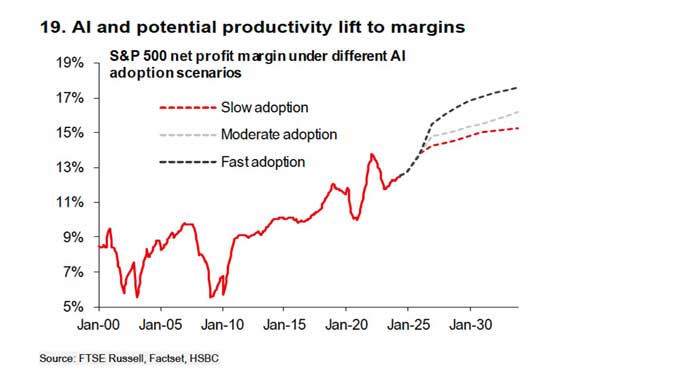 19. AI and potential productivity lift to margins

S&P 500 net profit margin under different AI adoption scenarios

Slow adoption
Moderate adoption
Fast adoption

19%
17%
15%
13%
11%
9%
7%
5%

Jan-00 Jan-05 Jan-10 Jan-15 Jan-20 Jan-25 Jan-30

Source: FTSE Russell, Factset, HSBC